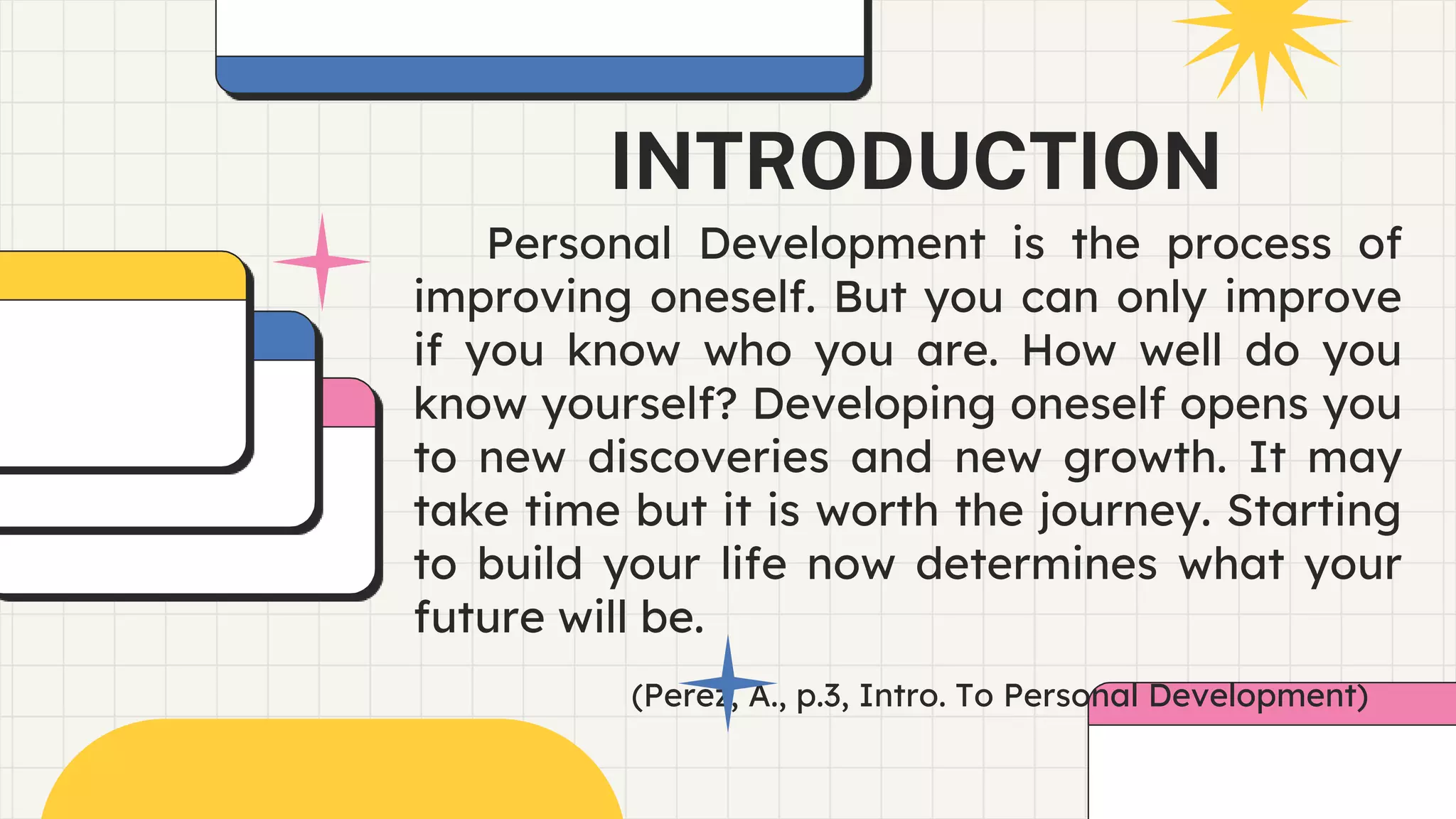 INTRODUCTION

Personal Development is the process of improving oneself. But you can only improve if you know who you are. How well do you know yourself? Developing oneself opens you to new discoveries and new growth. It may take time but it is worth the journey. Starting to build your life now determines what your future will be.

(Perez, A., p.3, Intro. To Personal Development)